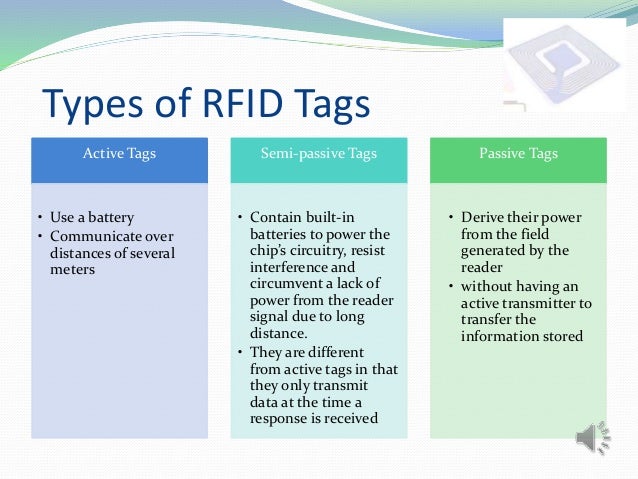 Types of RFID Tags

Active Tags

• Use a battery
• Communicate over distances of several meters

Semi-passive Tags

• Contain built-in batteries to power the chip's circuitry, resist interference and circumvent a lack of power from the reader signal due to long distance.
• They are different from active tags in that they only transmit data at the time a response is received

Passive Tags

• Derive their power from the field generated by the reader
• without having an active transmitter to transfer the information stored